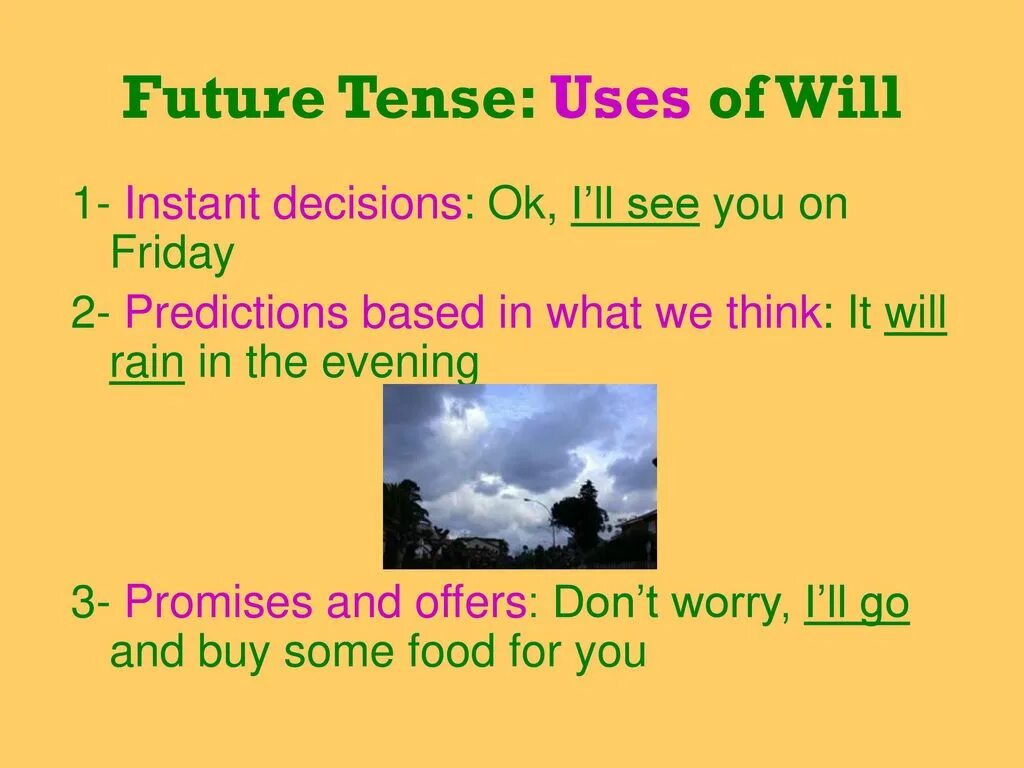 Future Tense: Uses of Will

1- Instant decisions: Ok, I'll see you on Friday

2- Predictions based in what we think: It will rain in the evening

3- Promises and offers: Don't worry, I'll go and buy some food for you